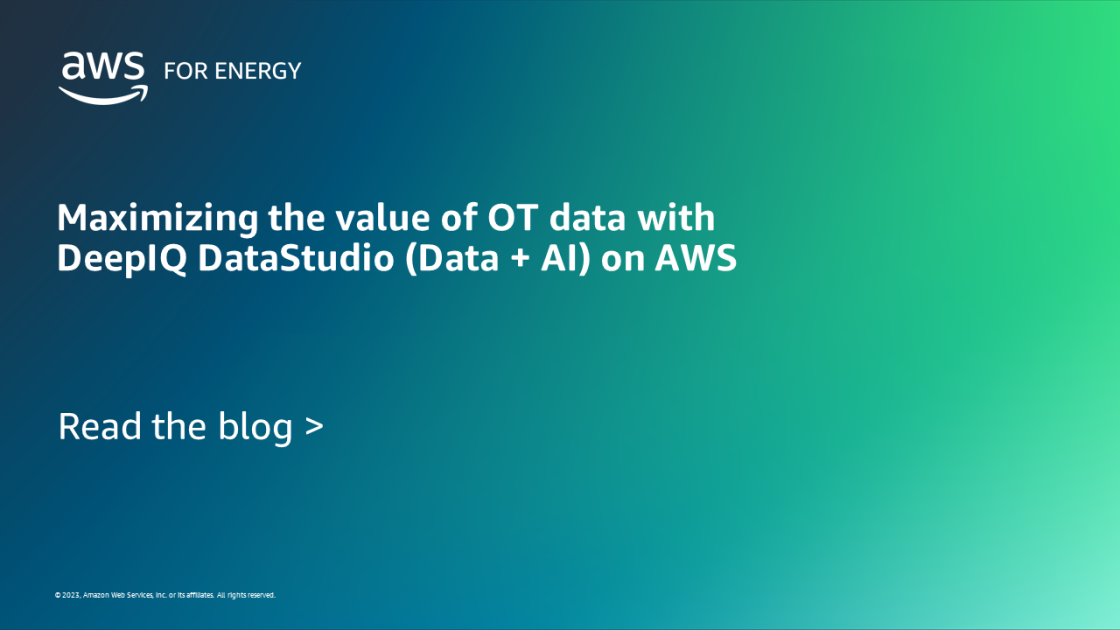 aws FOR ENERGY

Maximizing the value of OT data with DeepIQ DataStudio (Data + AI) on AWS

Read the blog >

© 2023, Amazon Web Services, Inc. or its affiliates. All rights reserved.